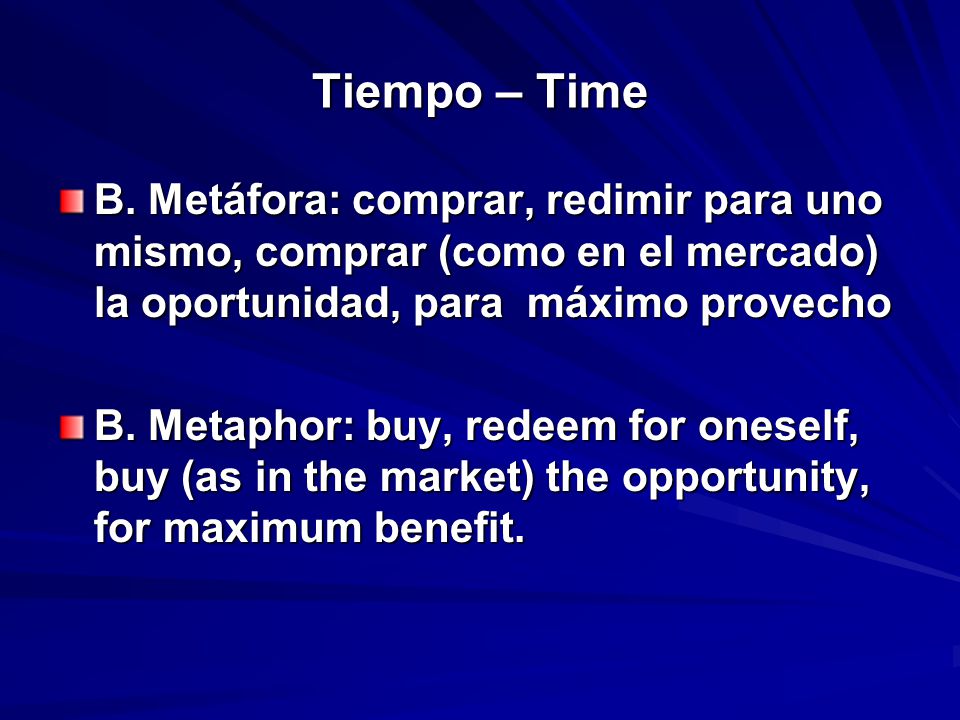 Tiempo – Time

B. Metáfora: comprar, redimir para uno mismo, comprar (como en el mercado) la oportunidad, para  máximo provecho

B. Metaphor: buy, redeem for oneself, buy (as in the market) the opportunity, for maximum benefit.